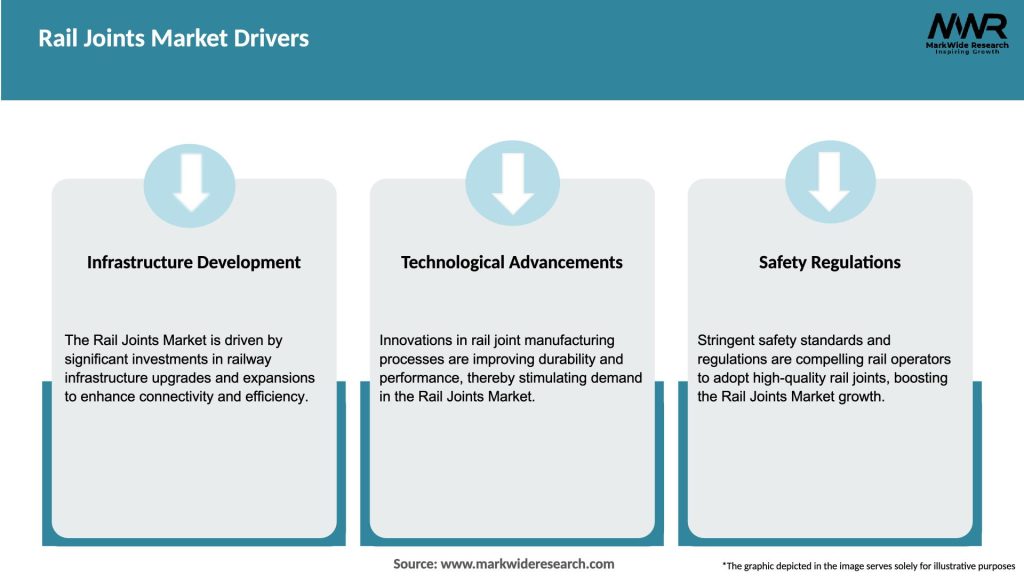 Rail Joints Market Drivers

MWR
MarkWide Research
Inspiring Growth

Infrastructure Development

The Rail Joints Market is driven by significant investments in railway infrastructure upgrades and expansions to enhance connectivity and efficiency.

Technological Advancements

Innovations in rail joint manufacturing processes are improving durability and performance, thereby stimulating demand in the Rail Joints Market.

Safety Regulations

Stringent safety standards and regulations are compelling rail operators to adopt high-quality rail joints, boosting the Rail Joints Market growth.

Source: www.markwideresearch.com

*The graphic depicted in the image serves solely for illustrative purposes